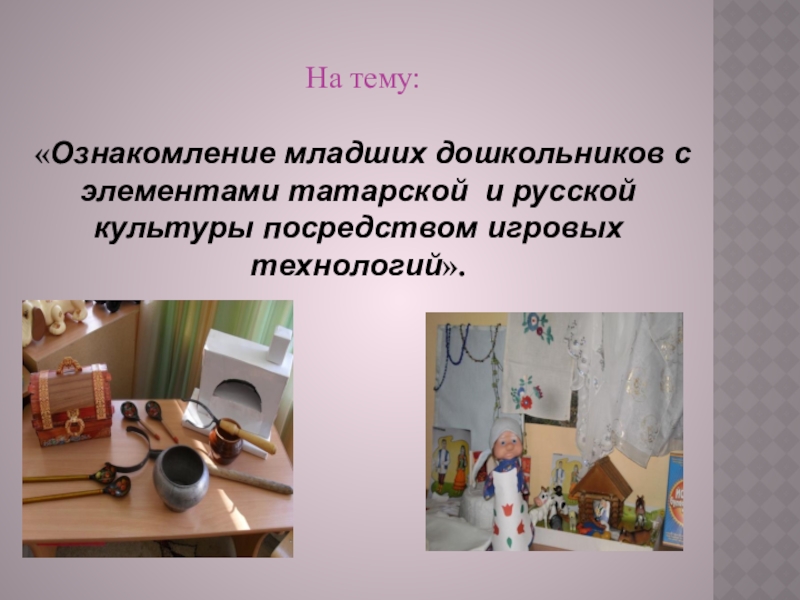 На тему:

«Ознакомление младших дошкольников с элементами татарской и русской культуры посредством игровых технологий».